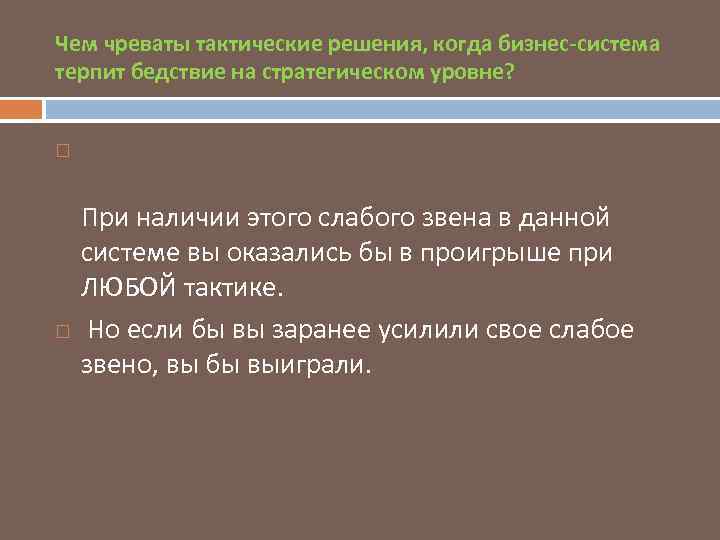 Чем чреваты тактические решения, когда бизнес-система терпит бедствие на стратегическом уровне?

При наличии этого слабого звена в данной системе вы оказались бы в проигрыше при ЛЮБОЙ тактике.

Но если бы вы заранее усилили свое слабое звено, вы бы выиграли.